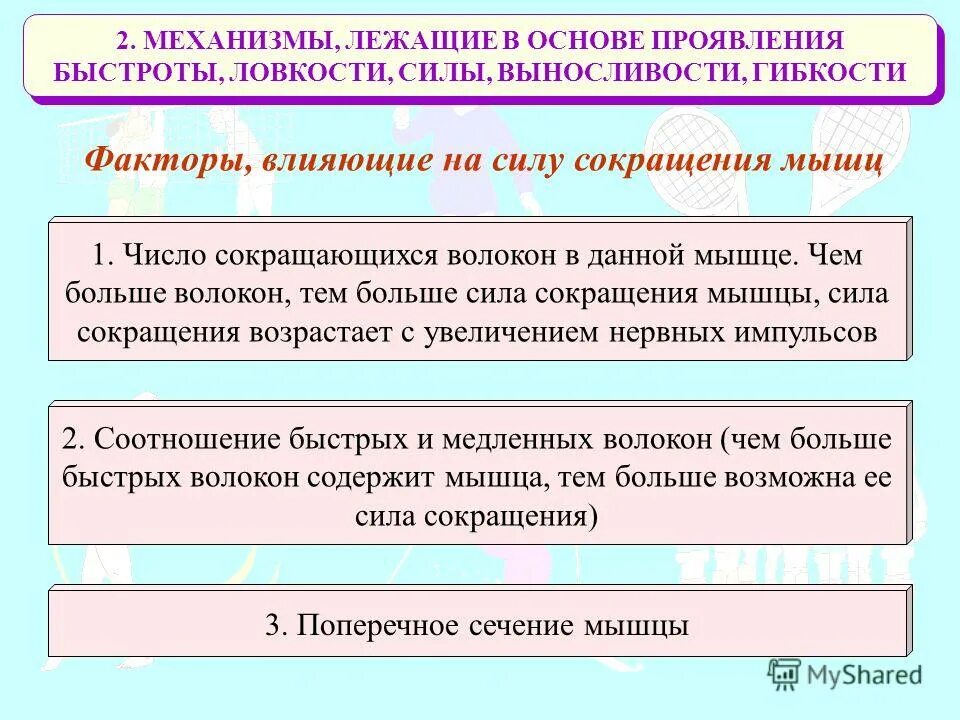 2. МЕХАНИЗМЫ, ЛЕЖАЩИЕ В ОСНОВЕ ПРОЯВЛЕНИЯ БЫСТРОТЫ, ЛОВКОСТИ, СИЛЫ, ВЫНОСЛИВОСТИ, ГИБКОСТИ

Факторы, влияющие на силу сокращения мышц

1. Число сокращающихся волокон в данной мышце. Чем больше волокон, тем больше сила сокращения мышцы, сила сокращения возрастает с увеличением нервных импульсов

2. Соотношение быстрых и медленных волокон (чем больше быстрых волокон содержит мышца, тем больше возможна ее сила сокращения)

3. Поперечное сечение мышцы

MyShared